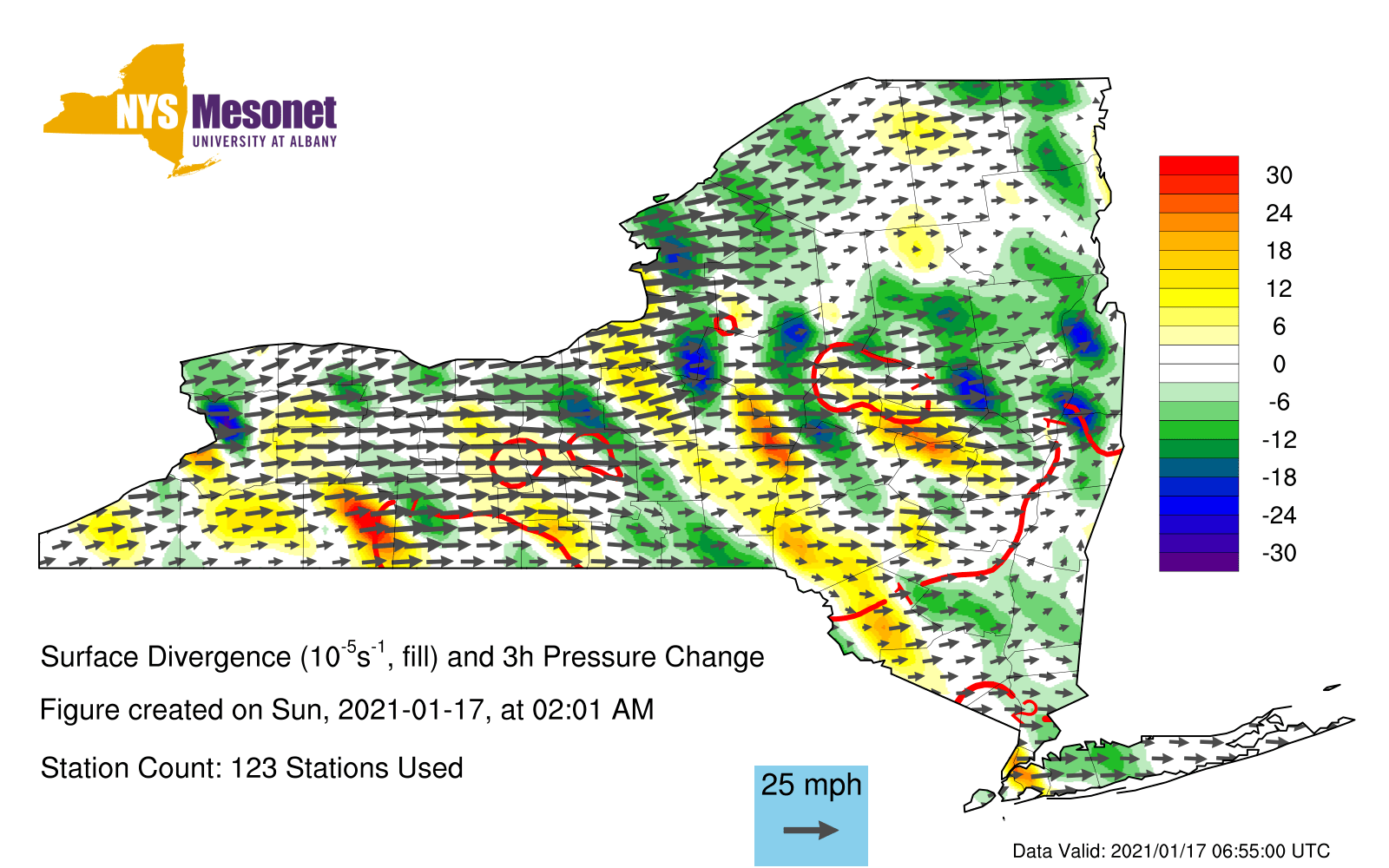 NYS Mesonet
UNIVERSITY AT ALBANY

30
24
18
12
6
0
-6
-12
-18
-24
-30

Surface Divergence ($10^{-5}s^{-1}$, fill) and 3h Pressure Change

Figure created on Sun, 2021-01-17, at 02:01 AM

Station Count: 123 Stations Used

25 mph

Data Valid: 2021/01/17 06:55:00 UTC